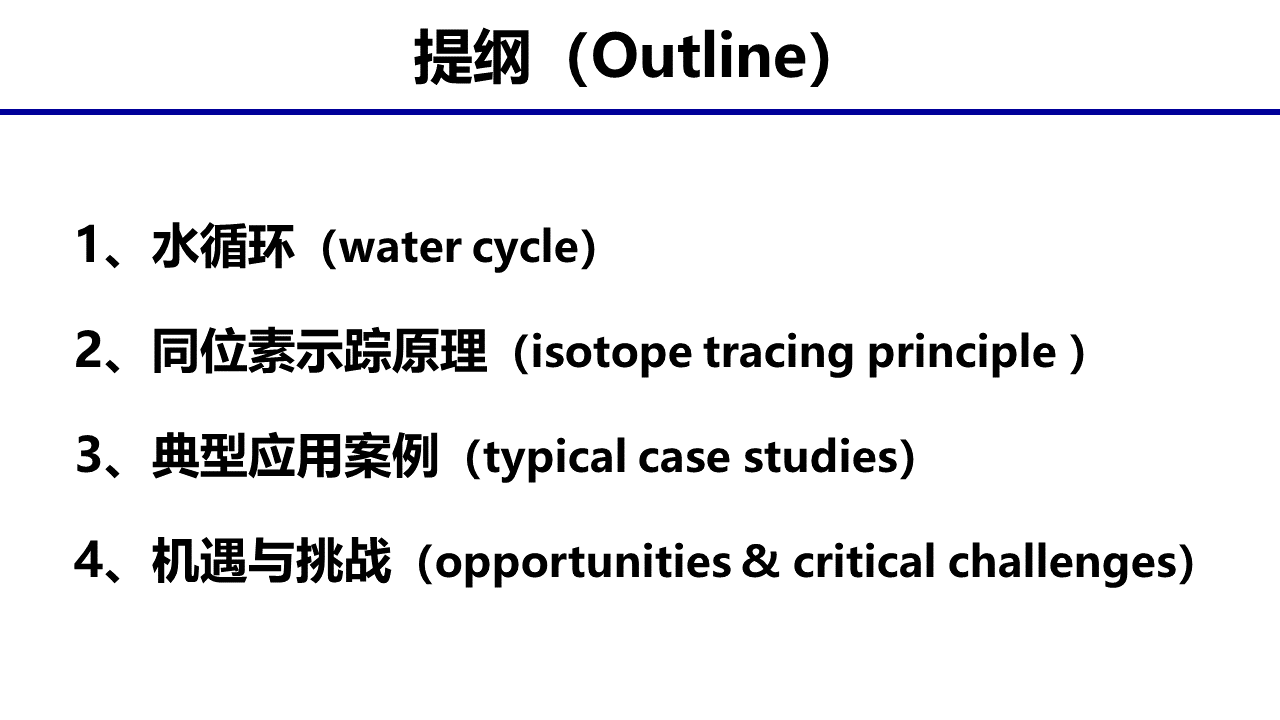 提纲（Outline）

1、水循环（water cycle）

2、同位素示踪原理（isotope tracing principle ）

3、典型应用案例（typical case studies）

4、机遇与挑战（opportunities & critical challenges）